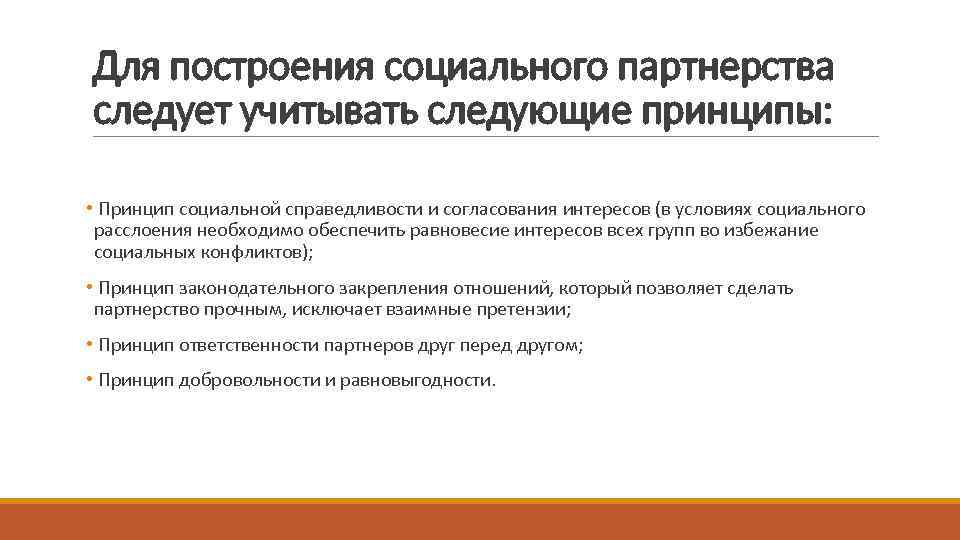 Для построения социального партнерства следует учитывать следующие принципы:

• Принцип социальной справедливости и согласования интересов (в условиях социального расслоения необходимо обеспечить равновесие интересов всех групп во избежание социальных конфликтов);

• Принцип законодательного закрепления отношений, который позволяет сделать партнерство прочным, исключает взаимные претензии;

• Принцип ответственности партнеров друг перед другом;

• Принцип добровольности и равновыгодности.